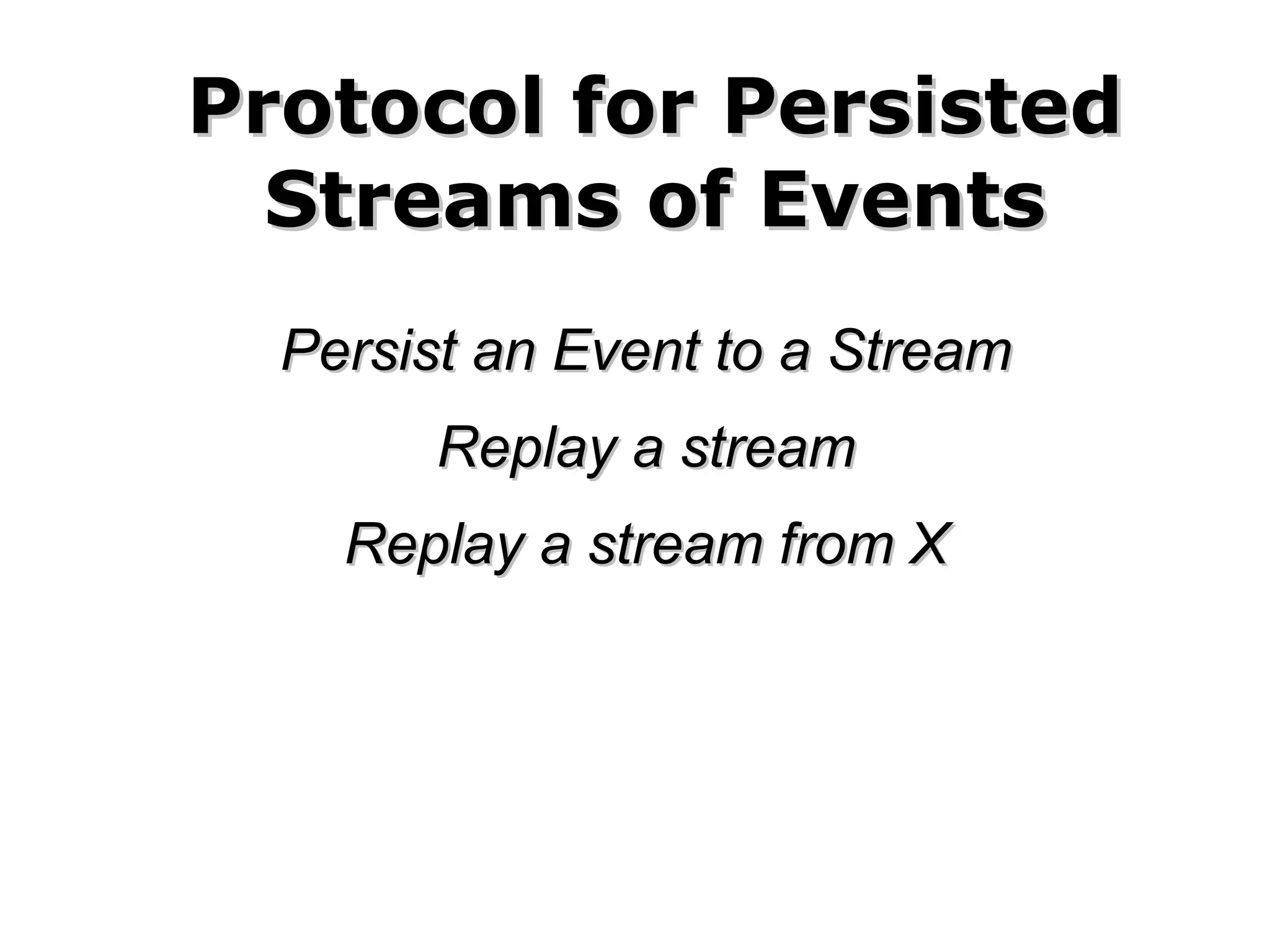 Protocol for Persisted Streams of Events

Persist an Event to a Stream

Replay a stream

Replay a stream from X